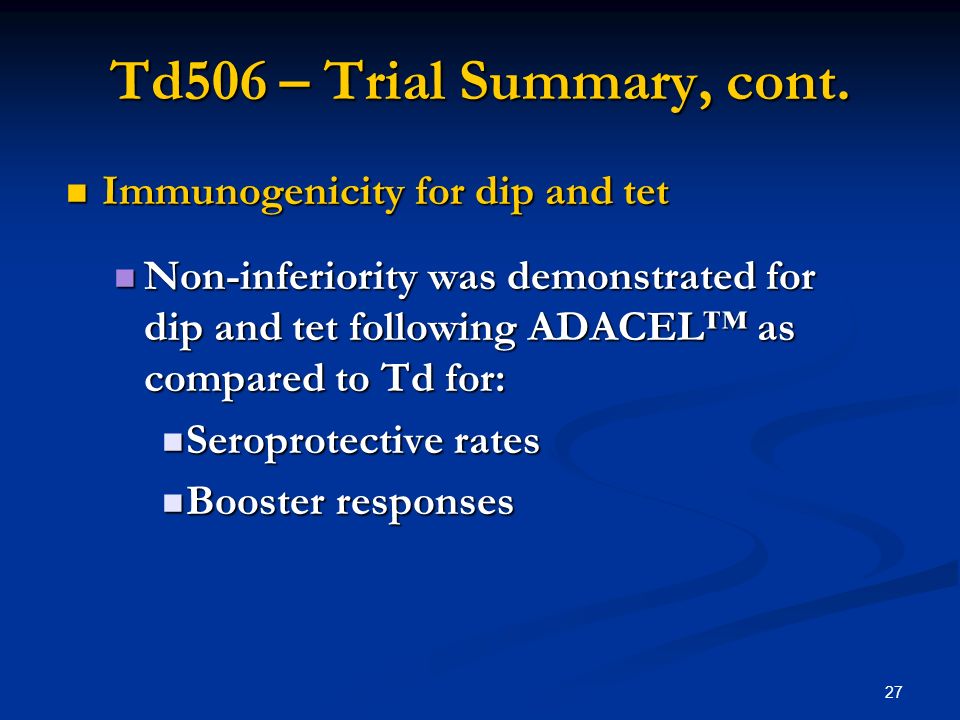 Td506 – Trial Summary, cont.

Immunogenicity for dip and tet

Non-inferiority was demonstrated for dip and tet following ADACEL™ as compared to Td for:

Seroprotective rates

Booster responses

27